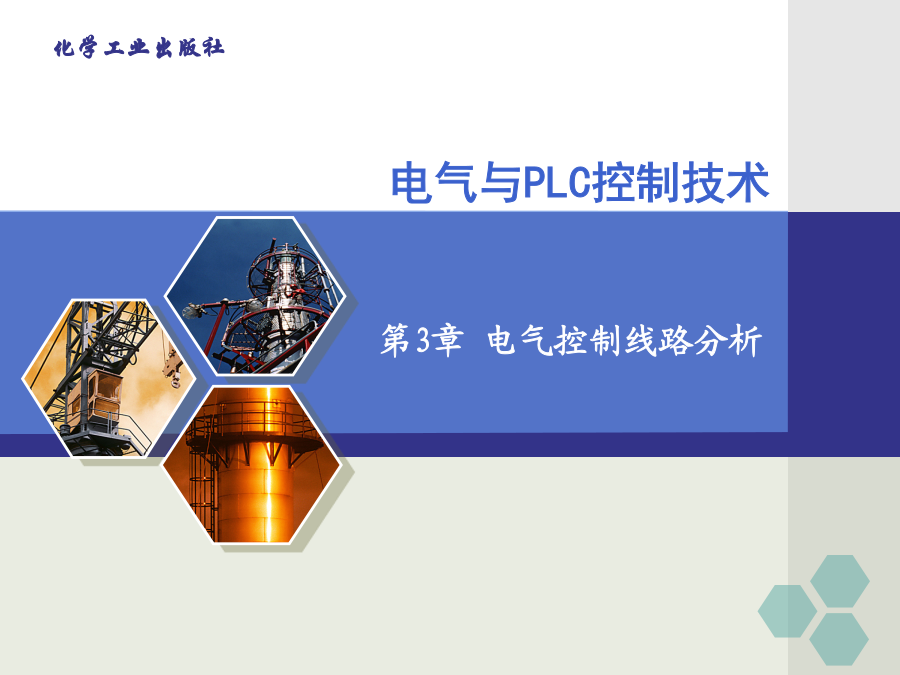 化学工业出版社

电气与PLC控制技术

第3章 电气控制线路分析